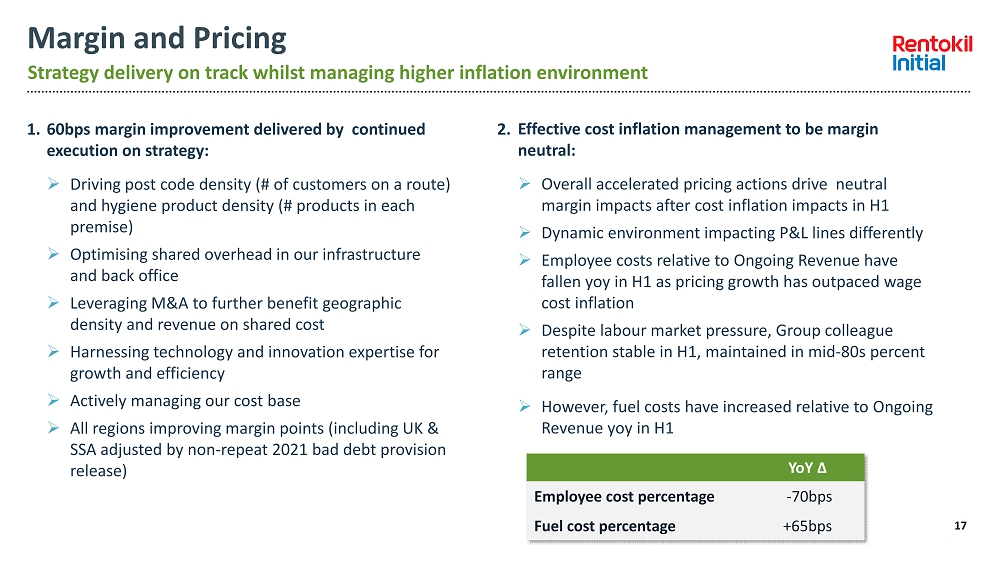 Margin and Pricing

Strategy delivery on track whilst managing higher inflation environment

Rentokil Initial

1. 60bps margin improvement delivered by continued execution on strategy:

➢ Driving post code density (# of customers on a route) and hygiene product density (# products in each premise)

➢ Optimising shared overhead in our infrastructure and back office

➢ Leveraging M&A to further benefit geographic density and revenue on shared cost

➢ Harnessing technology and innovation expertise for growth and efficiency

➢ Actively managing our cost base

➢ All regions improving margin points (including UK & SSA adjusted by non-repeat 2021 bad debt provision release)

2. Effective cost inflation management to be margin neutral:

➢ Overall accelerated pricing actions drive neutral margin impacts after cost inflation impacts in H1

➢ Dynamic environment impacting P&L lines differently

➢ Employee costs relative to Ongoing Revenue have fallen yoy in H1 as pricing growth has outpaced wage cost inflation

➢ Despite labour market pressure, Group colleague retention stable in H1, maintained in mid-80s percent range

➢ However, fuel costs have increased relative to Ongoing Revenue yoy in H1

| | YoY Δ |
|---|---|
| Employee cost percentage | -70bps |
| Fuel cost percentage | +65bps |

17